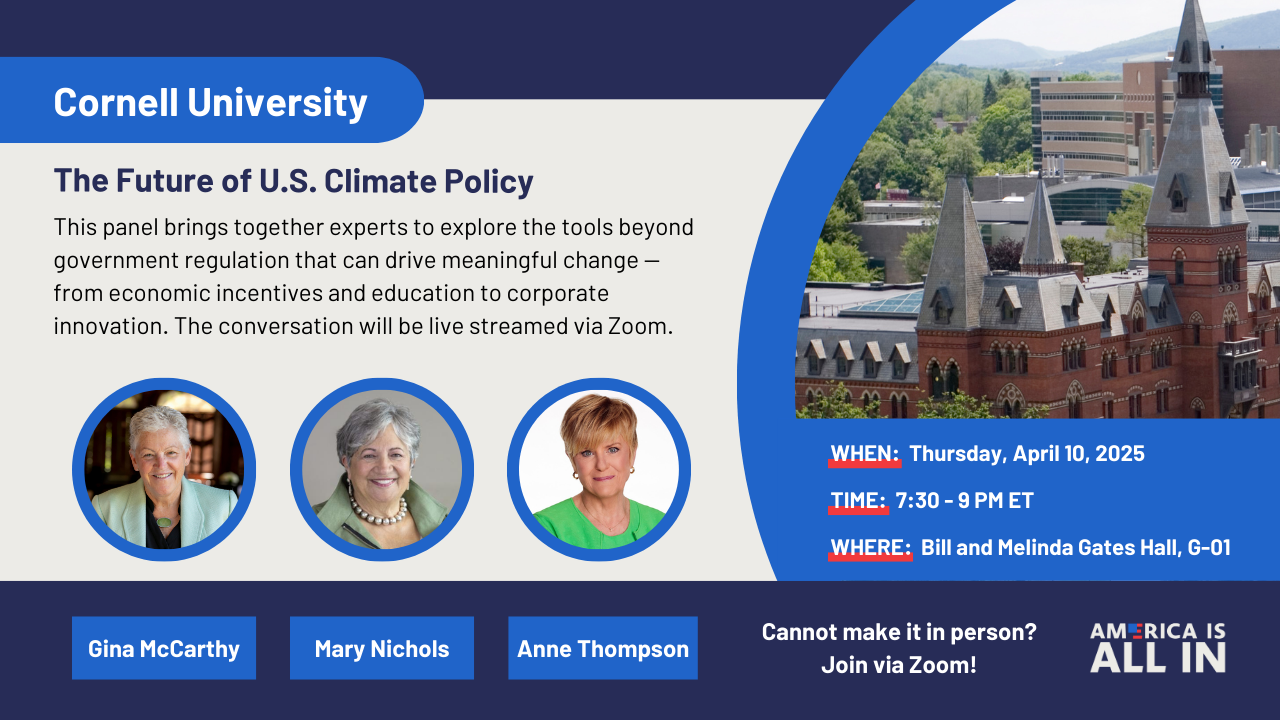 Cornell University

The Future of U.S. Climate Policy

This panel brings together experts to explore the tools beyond government regulation that can drive meaningful change — from economic incentives and education to corporate innovation. The conversation will be live streamed via Zoom.

WHEN: Thursday, April 10, 2025

TIME: 7:30 - 9 PM ET

WHERE: Bill and Melinda Gates Hall, G-01

Gina McCarthy

Mary Nichols

Anne Thompson

Cannot make it in person? Join via Zoom!

AMERICA IS ALL IN